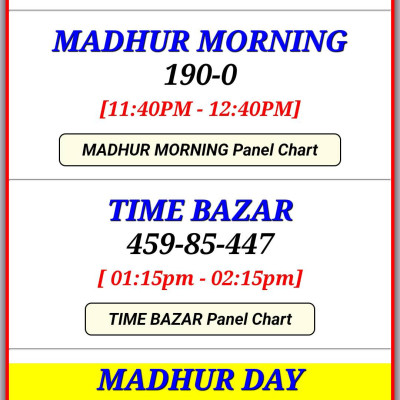 MADHUR MORNING
190-0
[11:40PM - 12:40PM]
MADHUR MORNING Panel Chart

TIME BAZAR
459-85-447
[ 01:15pm - 02:15pm]
TIME BAZAR Panel Chart

MADHUR DAY